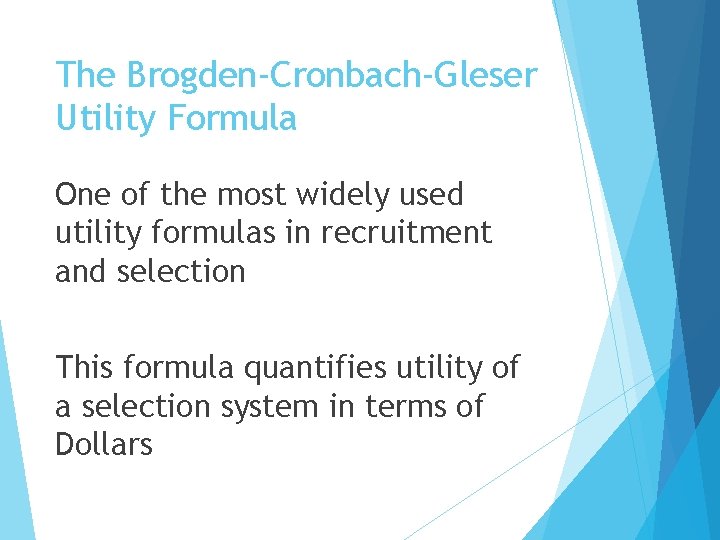 The Brogden-Cronbach-Gleser Utility Formula

One of the most widely used utility formulas in recruitment and selection

This formula quantifies utility of a selection system in terms of Dollars